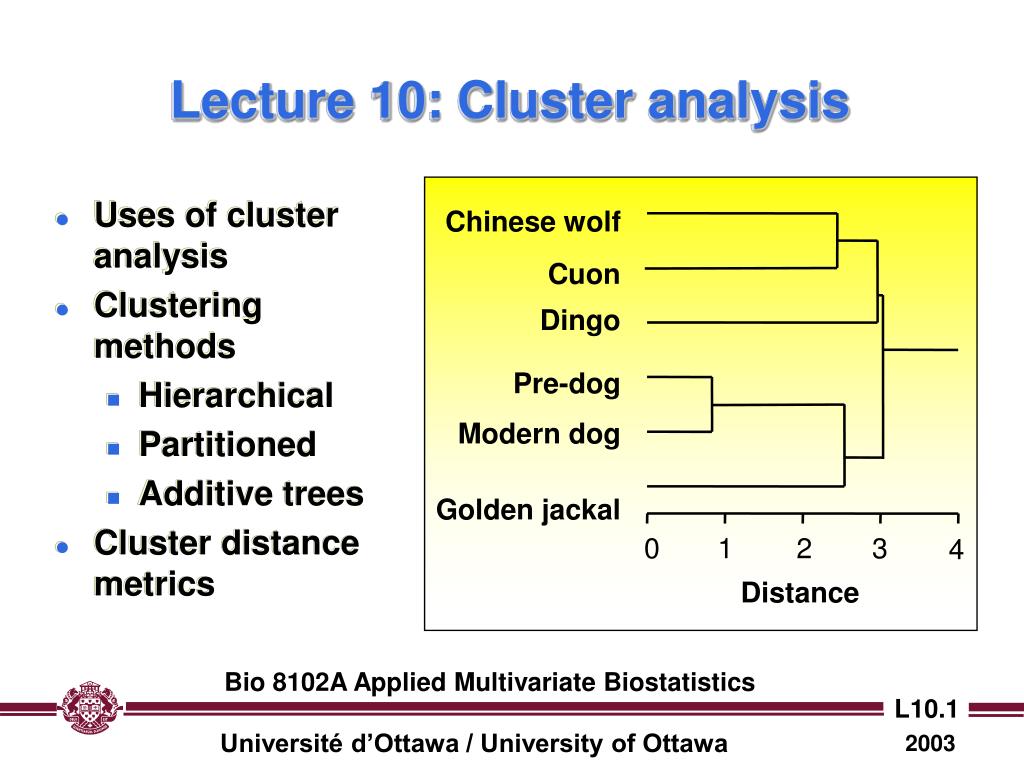 Lecture 10: Cluster analysis

- Uses of cluster analysis
- Clustering methods
  - Hierarchical
  - Partitioned
  - Additive trees
- Cluster distance metrics

Chinese wolf
Cuon
Dingo
Pre-dog
Modern dog
Golden jackal

0 1 2 3 4
Distance

Bio 8102A Applied Multivariate Biostatistics

L10.1

Université d'Ottawa / University of Ottawa

2003